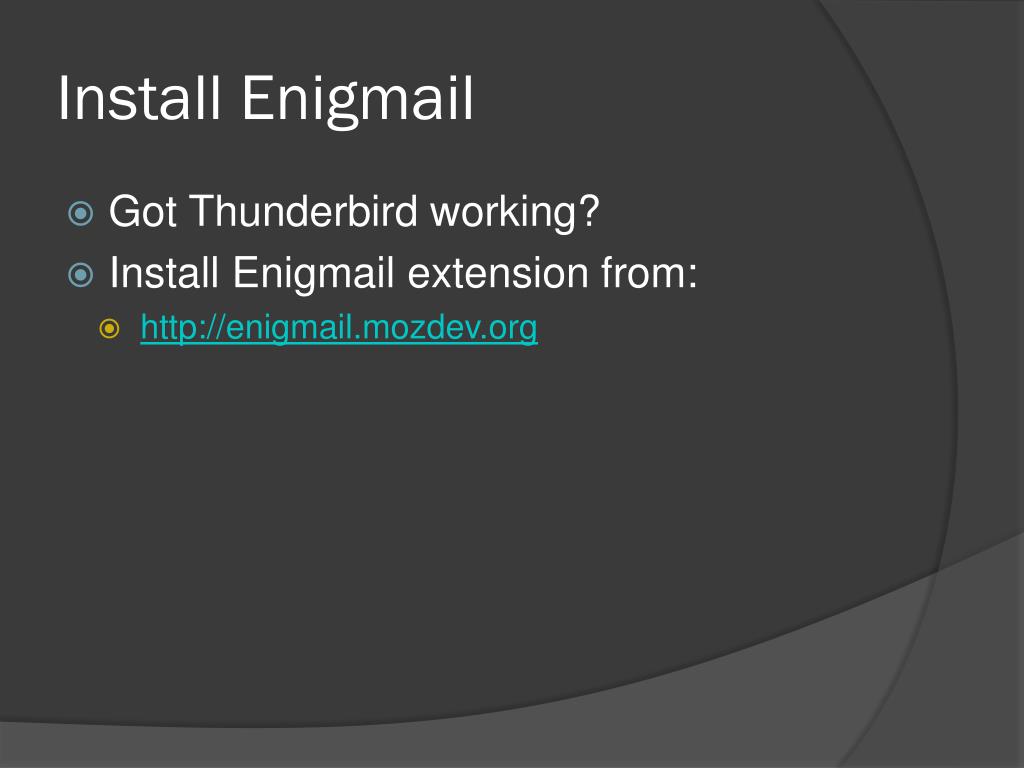 Install Enigmail

Got Thunderbird working?

Install Enigmail extension from:

http://enigmail.mozdev.org